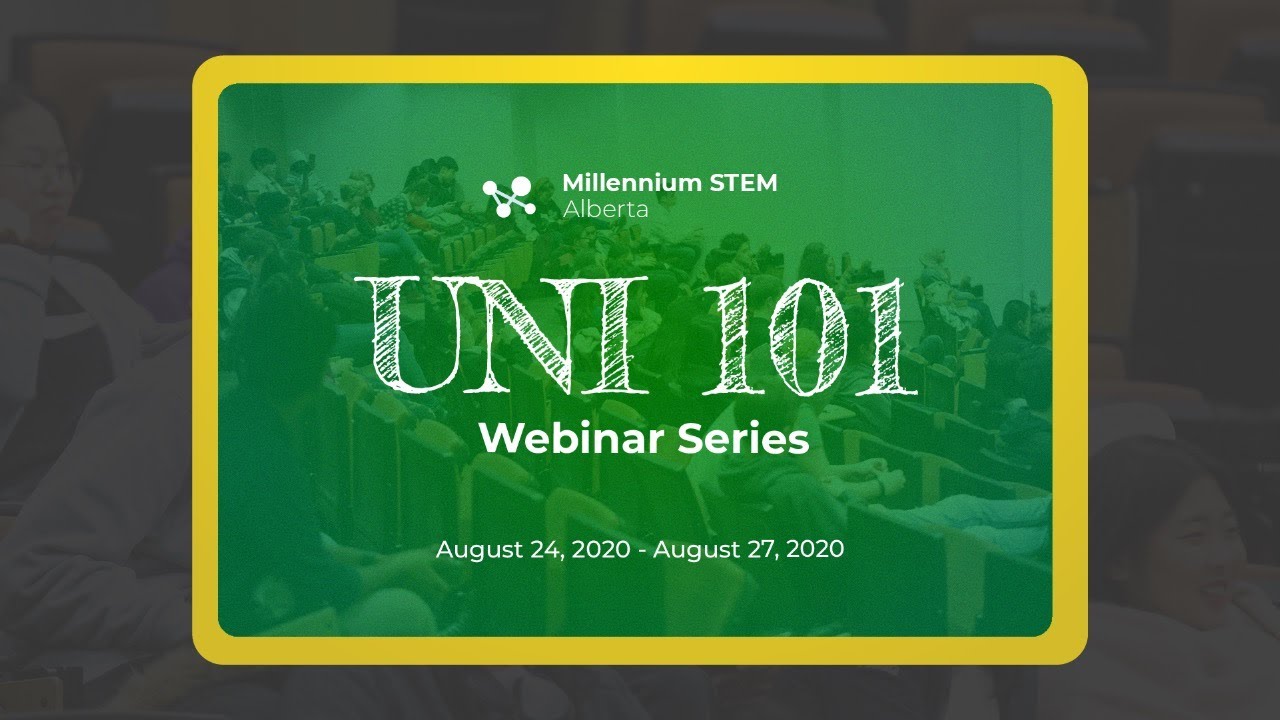 Millennium STEM
Alberta

UNI 101

Webinar Series

August 24, 2020 - August 27, 2020